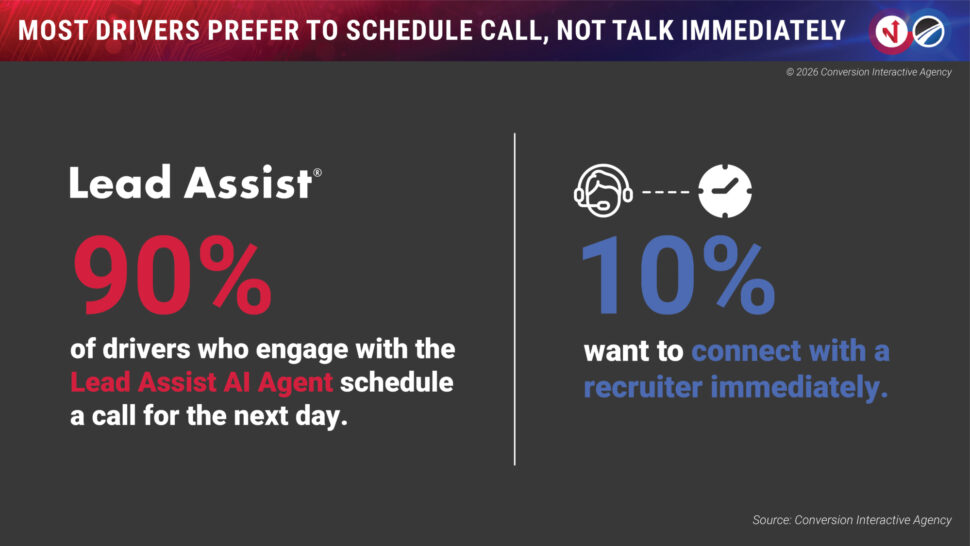 MOST DRIVERS PREFER TO SCHEDULE CALL, NOT TALK IMMEDIATELY

© 2026 Conversion Interactive Agency

Lead Assist®

90%

of drivers who engage with the Lead Assist AI Agent schedule a call for the next day.

10%

want to connect with a recruiter immediately.

Source: Conversion Interactive Agency